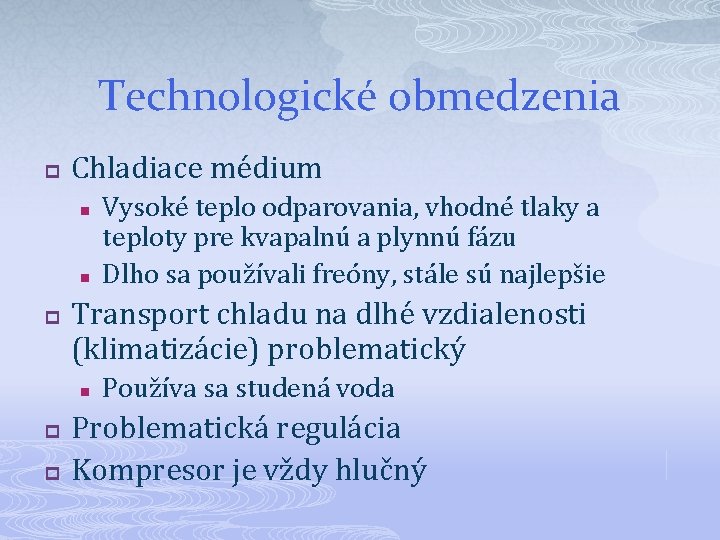 Technologické obmedzenia

Chladiace médium

Vysoké teplo odparovania, vhodné tlaky a teploty pre kvapalnú a plynnú fázu

Dlho sa používali freóny, stále sú najlepšie

Transport chladu na dlhé vzdialenosti (klimatizácie) problematický

Používa sa studená voda

Problematická regulácia

Kompresor je vždy hlučný